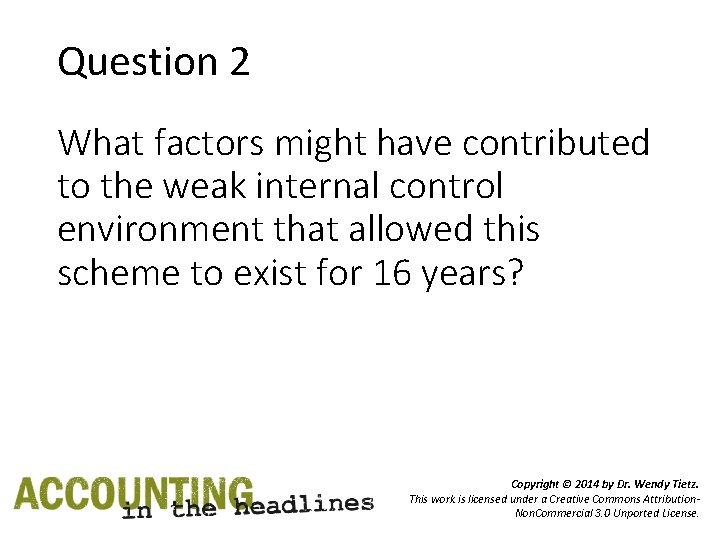 Question 2

What factors might have contributed to the weak internal control environment that allowed this scheme to exist for 16 years?

ACCOUNTING in the headlines

Copyright © 2014 by Dr. Wendy Tietz.
This work is licensed under a Creative Commons Attribution-NonCommercial 3.0 Unported License.